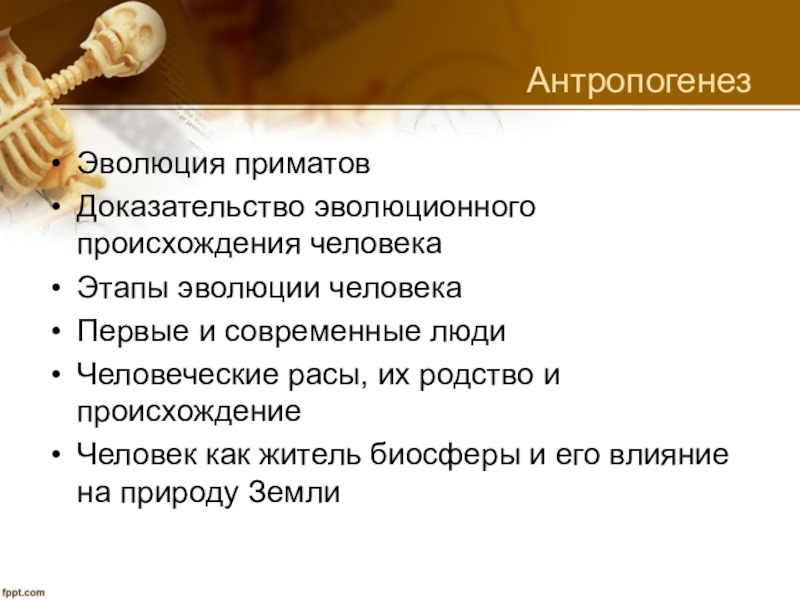 Антропогенез

• Эволюция приматов
• Доказательство эволюционного происхождения человека
• Этапы эволюции человека
• Первые и современные люди
• Человеческие расы, их родство и происхождение
• Человек как житель биосферы и его влияние на природу Земли

fppt.com